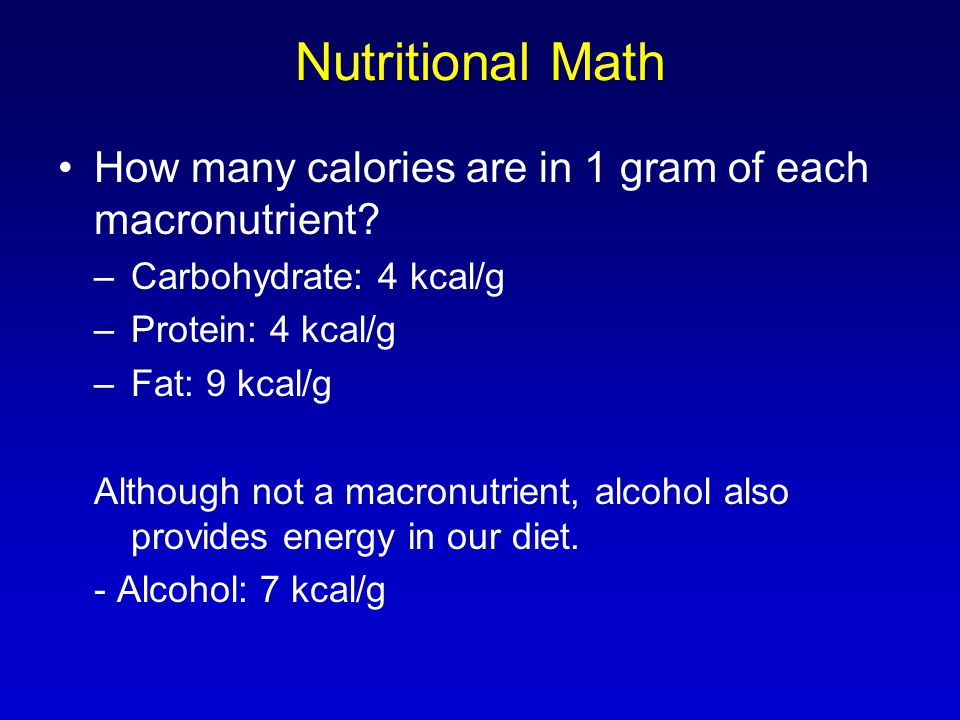 Nutritional Math

• How many calories are in 1 gram of each macronutrient?
– Carbohydrate: 4 kcal/g
– Protein: 4 kcal/g
– Fat: 9 kcal/g

Although not a macronutrient, alcohol also provides energy in our diet.
- Alcohol: 7 kcal/g